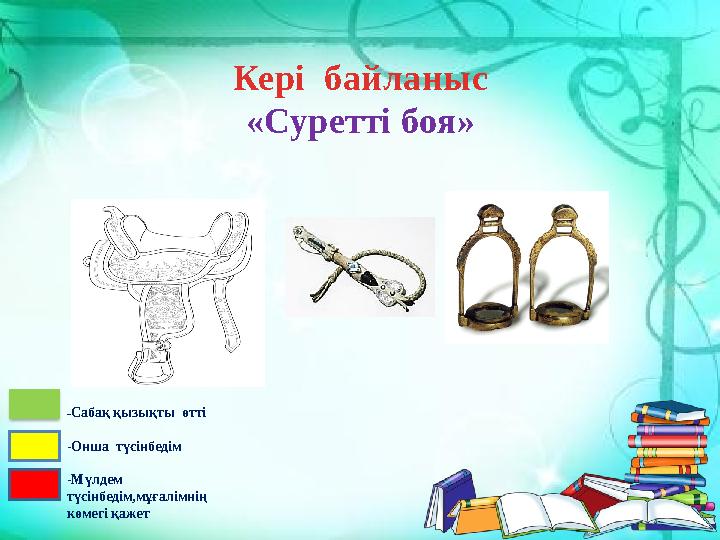 Кері байланыс
«Суретті боя»

-Сабақ қызықты өтті

-Онша түсінбедім

-Мүлдем түсінбедім,мұғалімнің көмегі қажет